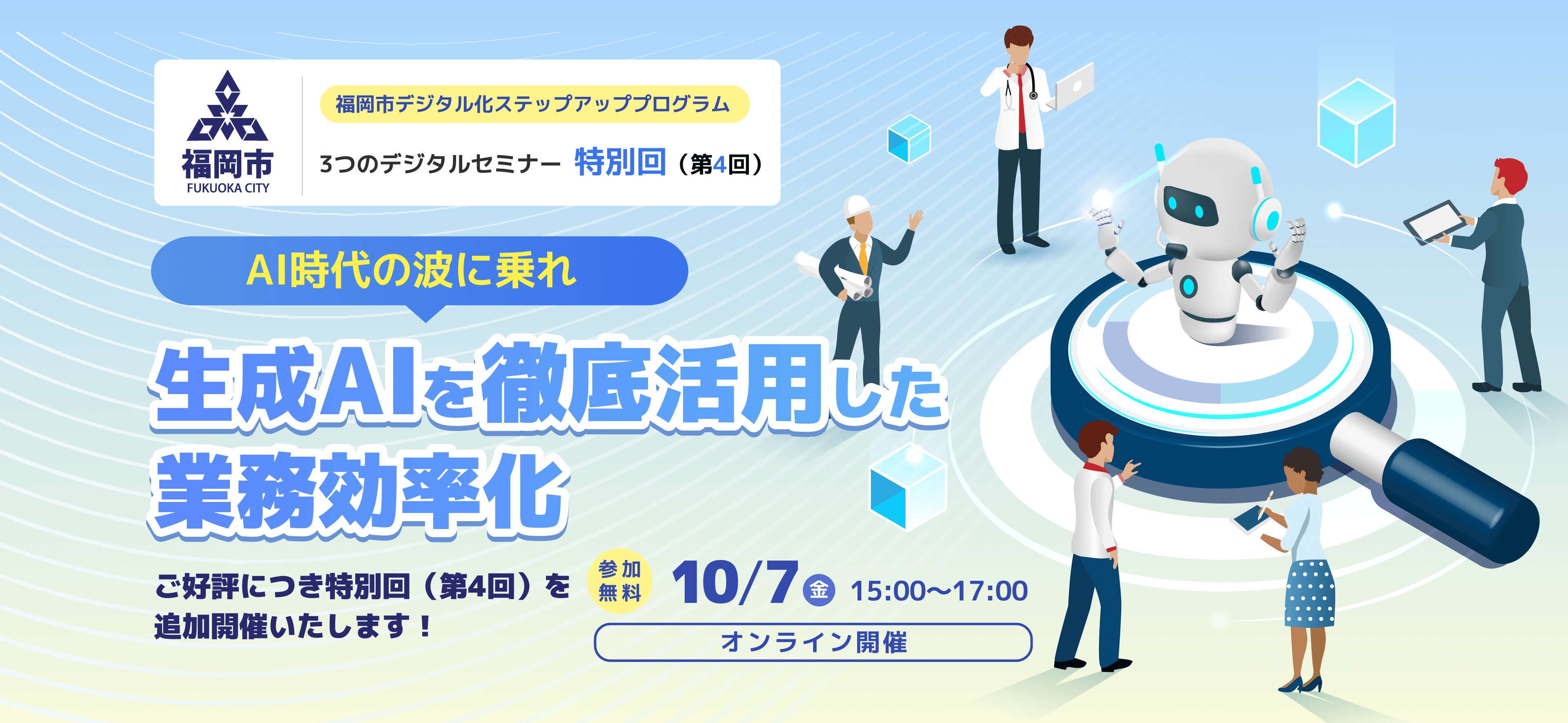 福岡市
FUKUOKA CITY

福岡市デジタル化ステップアッププログラム

3つのデジタルセミナー 特別回（第4回）

AI時代の波に乗れ

生成AIを徹底活用した業務効率化

ご好評につき特別回（第4回）を追加開催いたします！

参加無料

10/7 金 15:00〜17:00

オンライン開催